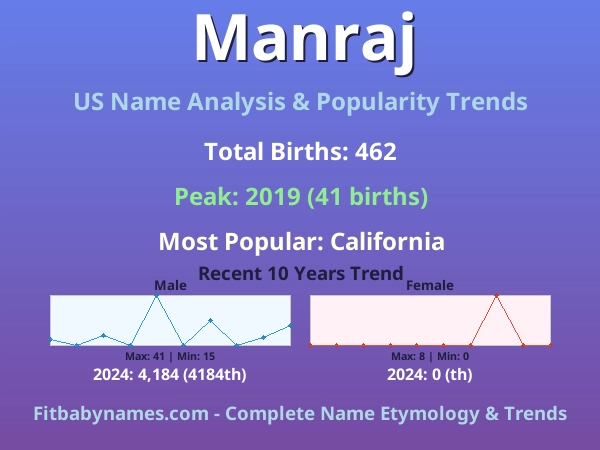 Manraj

US Name Analysis & Popularity Trends

Total Births: 462

Peak: 2019 (41 births)

Most Popular: California

Recent 10 Years Trend

Male

Max: 41 | Min: 15

2024: 4,184 (4184th)

Female

Max: 8 | Min: 0

2024: 0 (th)

Fitbabynames.com - Complete Name Etymology & Trends